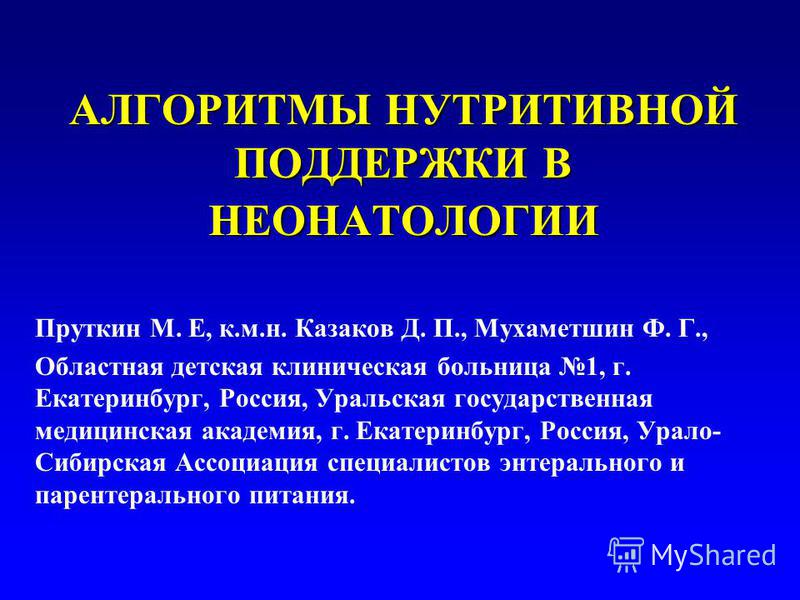 АЛГОРИТМЫ НУТРИТИВНОЙ ПОДДЕРЖКИ В НЕОНАТОЛОГИИ

Пруткин М. Е, к.м.н. Казаков Д. П., Мухаметшин Ф. Г.,

Областная детская клиническая больница №1, г. Екатеринбург, Россия, Уральская государственная медицинская академия, г. Екатеринбург, Россия, Урало-Сибирская Ассоциация специалистов энтерального и парентерального питания.

MyShared